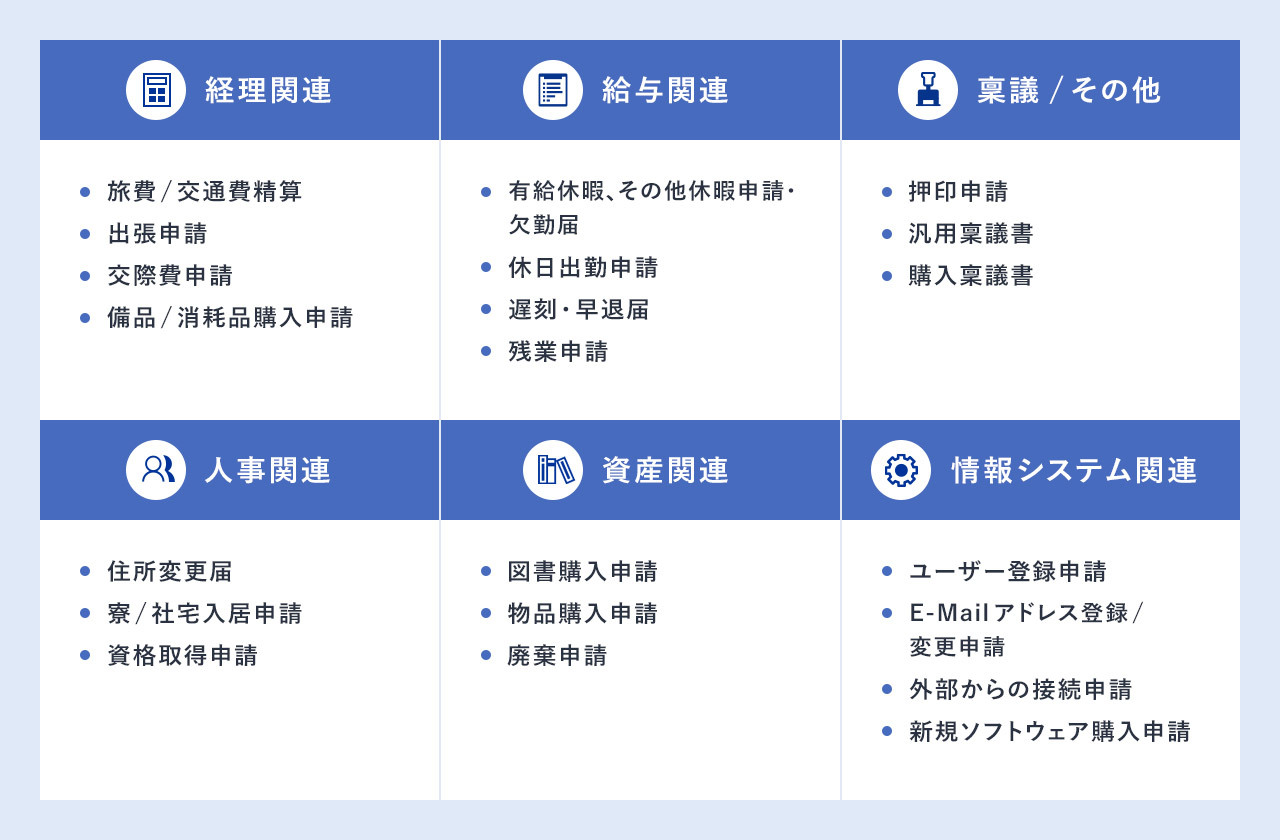 経理関連

- 旅費／交通費精算
- 出張申請
- 交際費申請
- 備品／消耗品購入申請

給与関連

- 有給休暇、その他休暇申請・欠勤届
- 休日出勤申請
- 遅刻・早退届
- 残業申請

稟議／その他

- 押印申請
- 汎用稟議書
- 購入稟議書

人事関連

- 住所変更届
- 寮／社宅入居申請
- 資格取得申請

資産関連

- 図書購入申請
- 物品購入申請
- 廃棄申請

情報システム関連

- ユーザー登録申請
- E-Mailアドレス登録／変更申請
- 外部からの接続申請
- 新規ソフトウェア購入申請